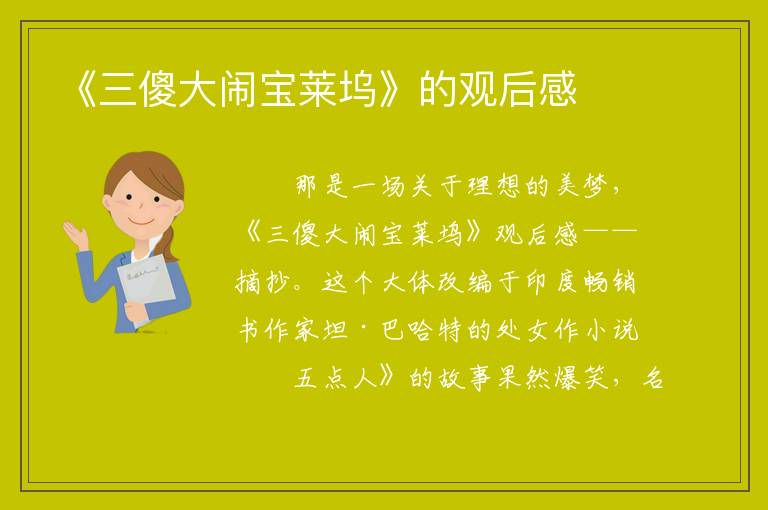 《三傻大闹宝莱坞》的观后感

那是一场关于理想的美梦，《三傻大闹宝莱坞》观后感——摘抄。这个大体改编于印度畅销书作家坦·巴哈特的处女作小说五点人》的故事果然爆笑，名